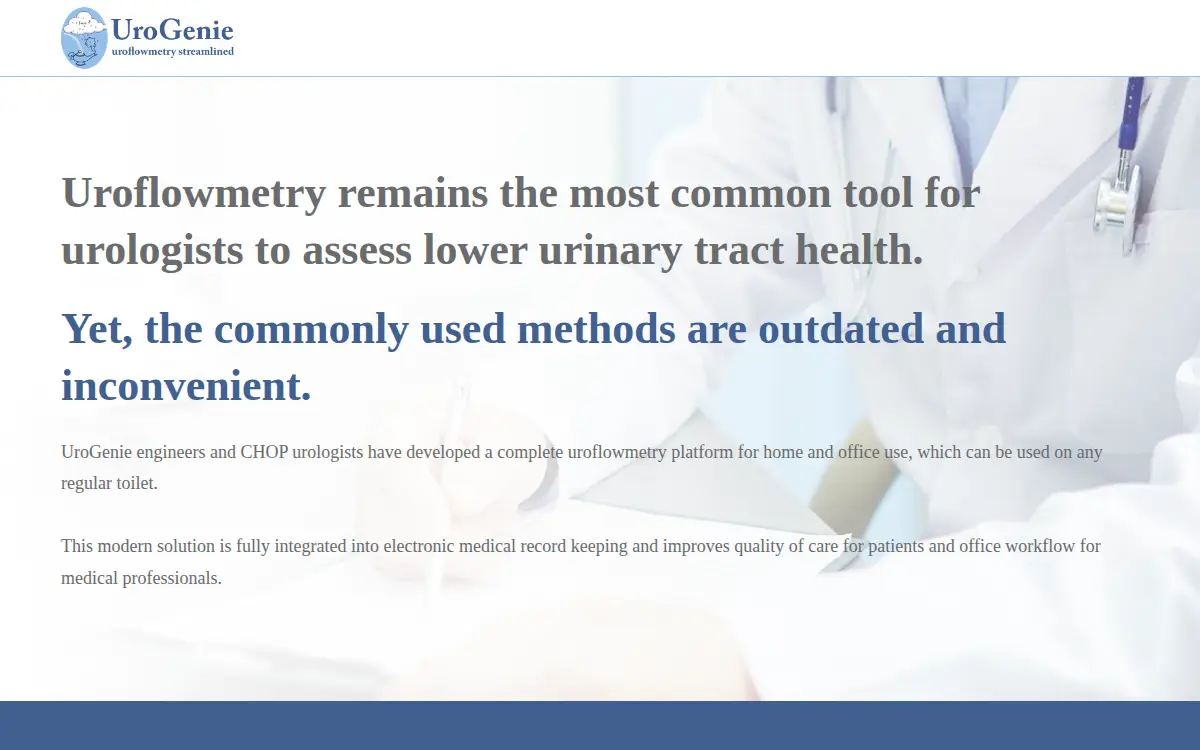 UroGenie
uroflowmetry streamlined

Uroflowmetry remains the most common tool for urologists to assess lower urinary tract health.

Yet, the commonly used methods are outdated and inconvenient.

UroGenie engineers and CHOP urologists have developed a complete uroflowmetry platform for home and office use, which can be used on any regular toilet.

This modern solution is fully integrated into electronic medical record keeping and improves quality of care for patients and office workflow for medical professionals.